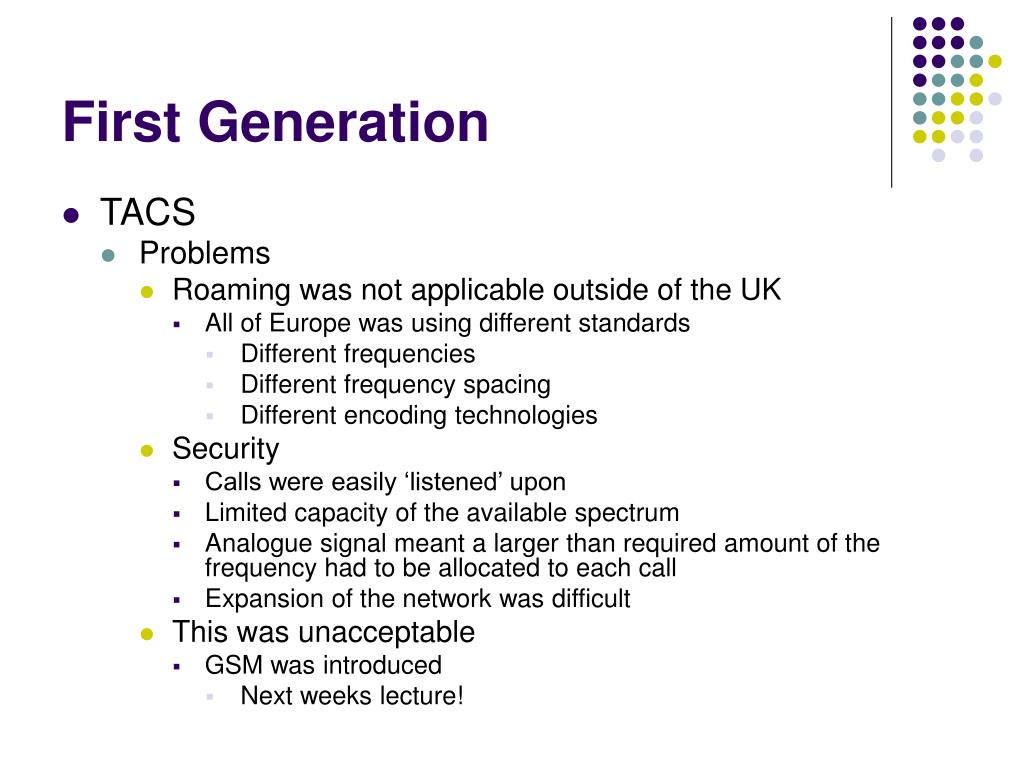 First Generation

- TACS
  - Problems
    - Roaming was not applicable outside of the UK
      - All of Europe was using different standards
        - Different frequencies
        - Different frequency spacing
        - Different encoding technologies
    - Security
      - Calls were easily ‘listened’ upon
      - Limited capacity of the available spectrum
      - Analogue signal meant a larger than required amount of the frequency had to be allocated to each call
      - Expansion of the network was difficult
    - This was unacceptable
      - GSM was introduced
        - Next weeks lecture!